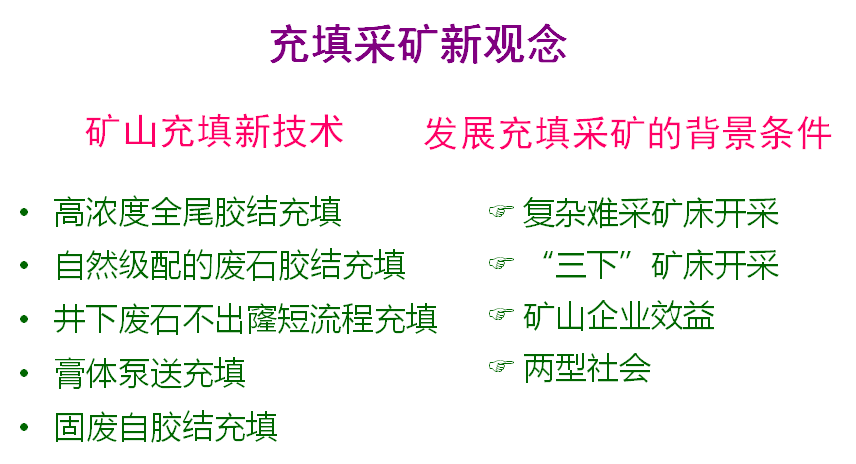 充填采矿新观念

矿山充填新技术

• 高浓度全尾胶结充填
• 自然级配的废石胶结充填
• 井下废石不出窿短流程充填
• 膏体泵送充填
• 固废自胶结充填

发展充填采矿的背景条件

☞ 复杂难采矿床开采
☞ “三下”矿床开采
☞ 矿山企业效益
☞ 两型社会